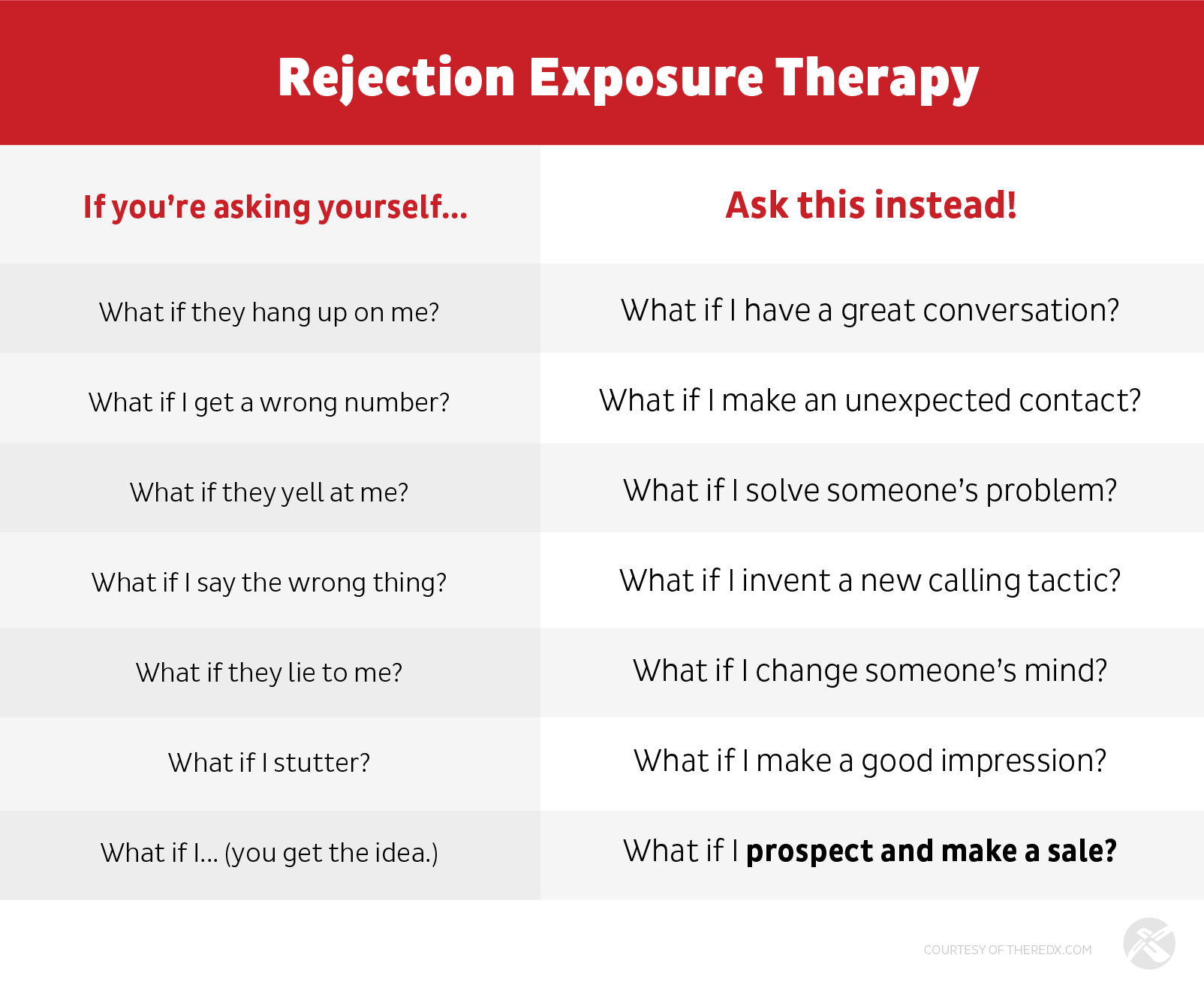 Rejection Exposure Therapy

| If you're asking yourself... | Ask this instead! |
|---|---|
| What if they hang up on me? | What if I have a great conversation? |
| What if I get a wrong number? | What if I make an unexpected contact? |
| What if they yell at me? | What if I solve someone's problem? |
| What if I say the wrong thing? | What if I invent a new calling tactic? |
| What if they lie to me? | What if I change someone's mind? |
| What if I stutter? | What if I make a good impression? |
| What if I... (you get the idea.) | What if I prospect and make a sale? |

COURTESY OF THEREDX.COM